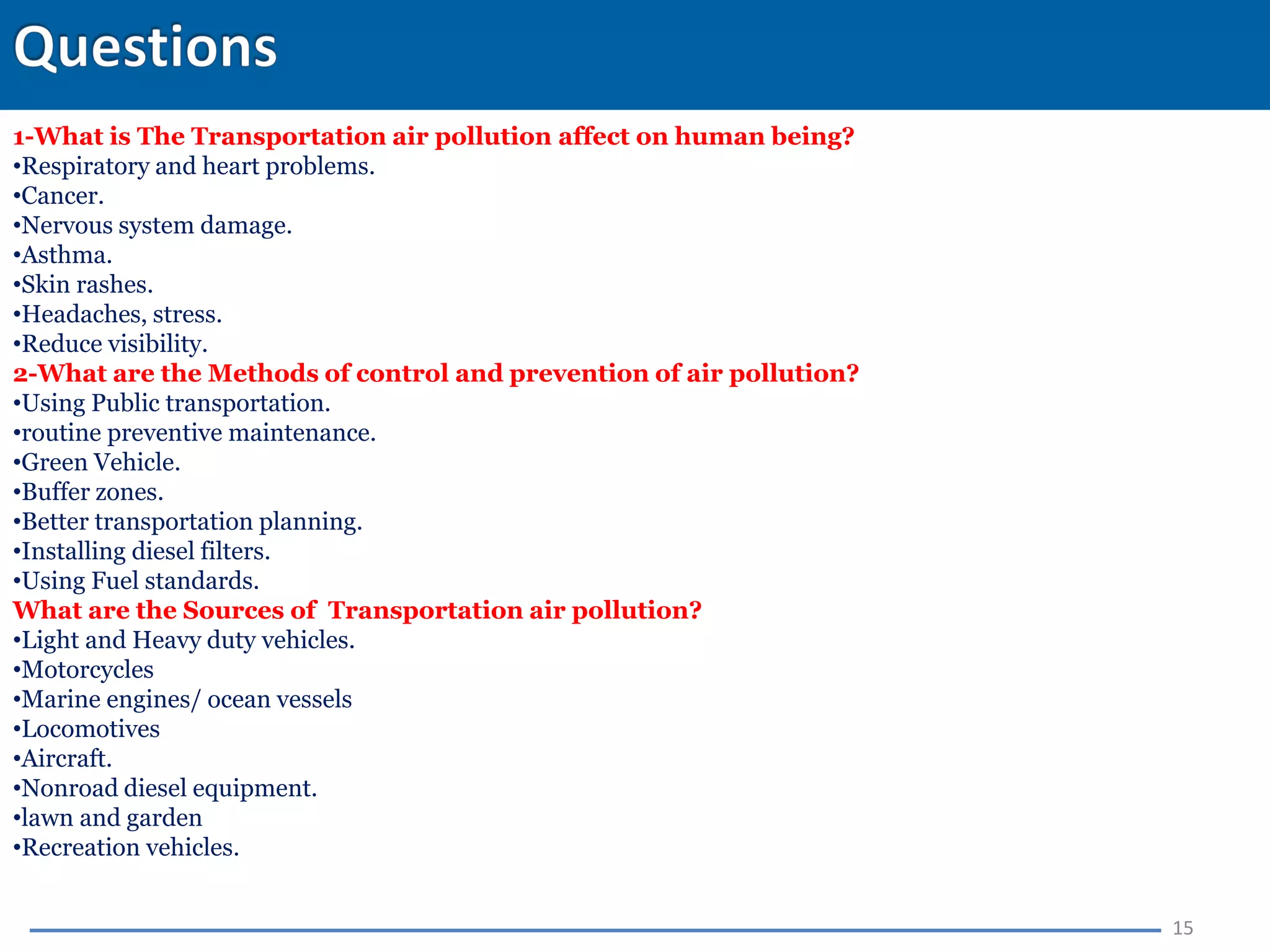 Questions

1-What is The Transportation air pollution affect on human being?
•Respiratory and heart problems.
•Cancer.
•Nervous system damage.
•Asthma.
•Skin rashes.
•Headaches, stress.
•Reduce visibility.
2-What are the Methods of control and prevention of air pollution?
•Using Public transportation.
•routine preventive maintenance.
•Green Vehicle.
•Buffer zones.
•Better transportation planning.
•Installing diesel filters.
•Using Fuel standards.
What are the Sources of Transportation air pollution?
•Light and Heavy duty vehicles.
•Motorcycles
•Marine engines/ ocean vessels
•Locomotives
•Aircraft.
•Nonroad diesel equipment.
•lawn and garden
•Recreation vehicles.

15